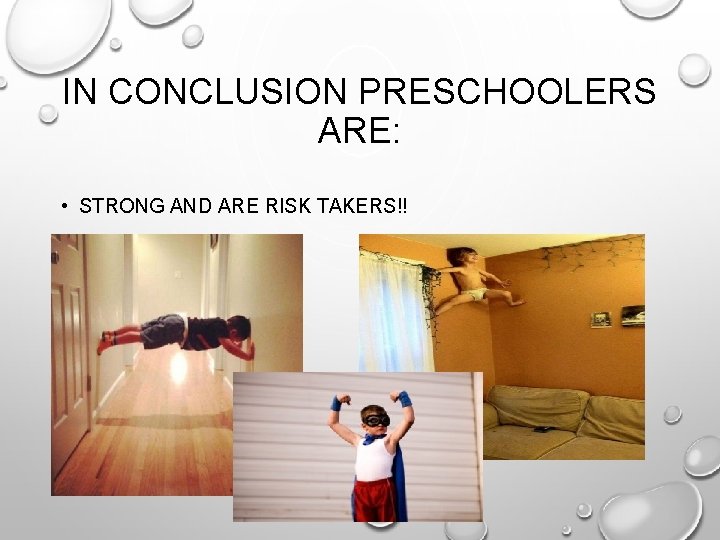 IN CONCLUSION PRESCHOOLERS ARE:

• STRONG AND ARE RISK TAKERS!!